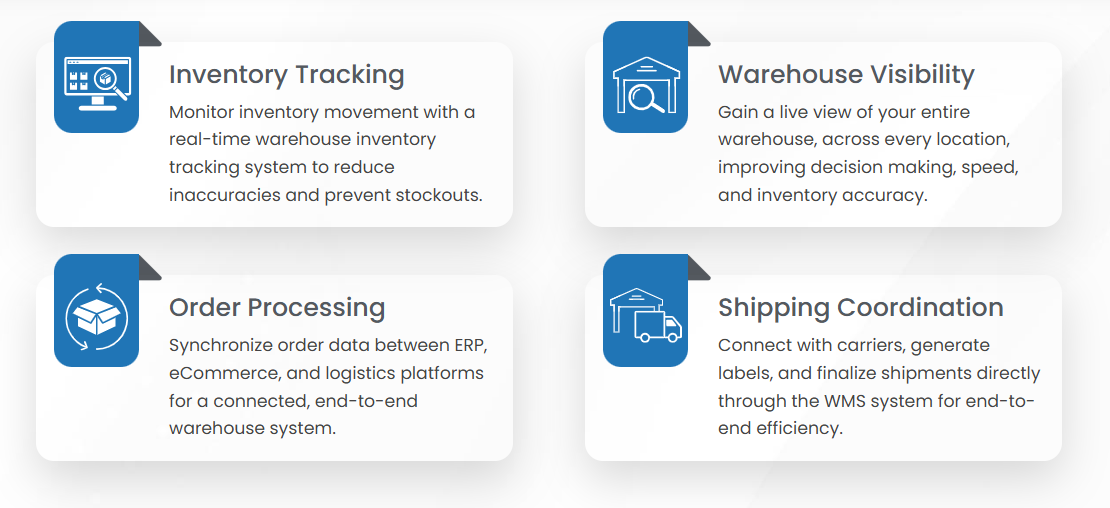 Inventory Tracking
Monitor inventory movement with a real-time warehouse inventory tracking system to reduce inaccuracies and prevent stockouts.

Warehouse Visibility
Gain a live view of your entire warehouse, across every location, improving decision making, speed, and inventory accuracy.

Order Processing
Synchronize order data between ERP, eCommerce, and logistics platforms for a connected, end-to-end warehouse system.

Shipping Coordination
Connect with carriers, generate labels, and finalize shipments directly through the WMS system for end-to-end efficiency.